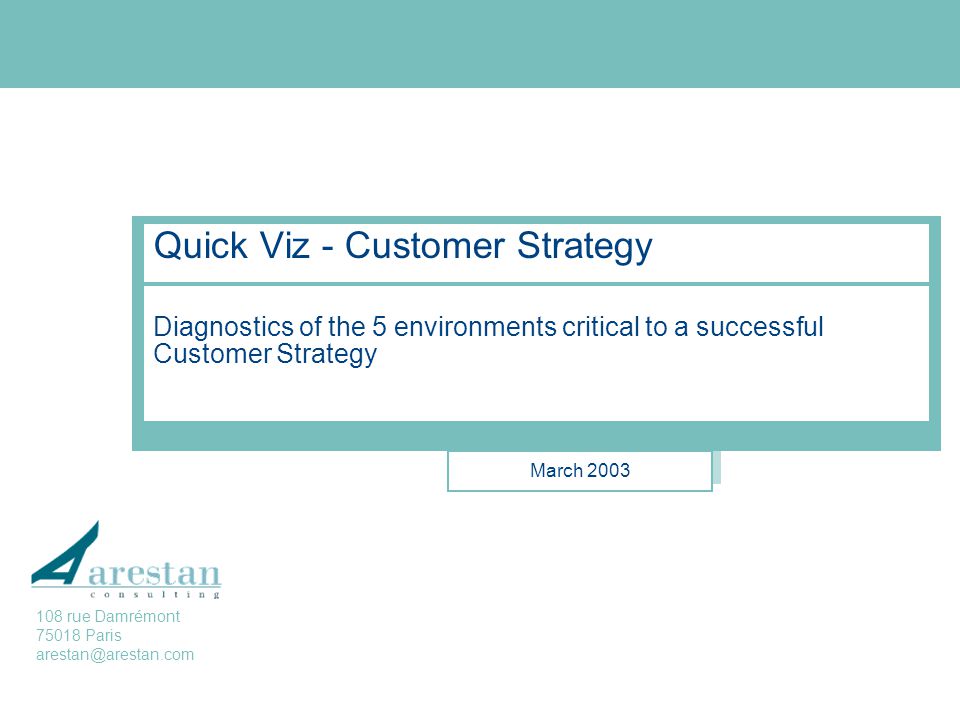 Quick Viz - Customer Strategy

Diagnostics of the 5 environments critical to a successful Customer Strategy

March 2003

arestan
consulting

108 rue Damrémont
75018 Paris
arestan@arestan.com